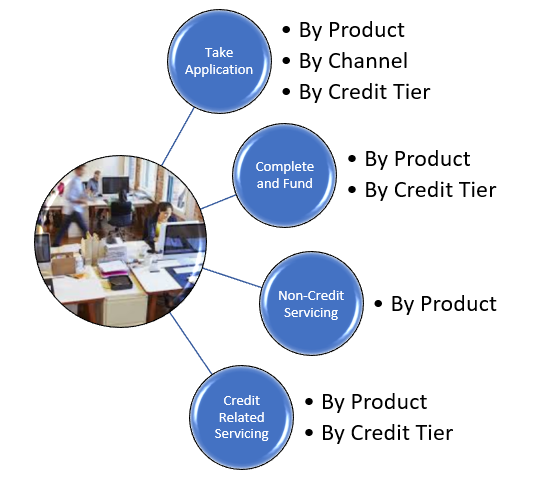 Take Application

• By Product
• By Channel
• By Credit Tier

Complete and Fund

• By Product
• By Credit Tier

Non-Credit Servicing

• By Product

Credit Related Servicing

• By Product
• By Credit Tier